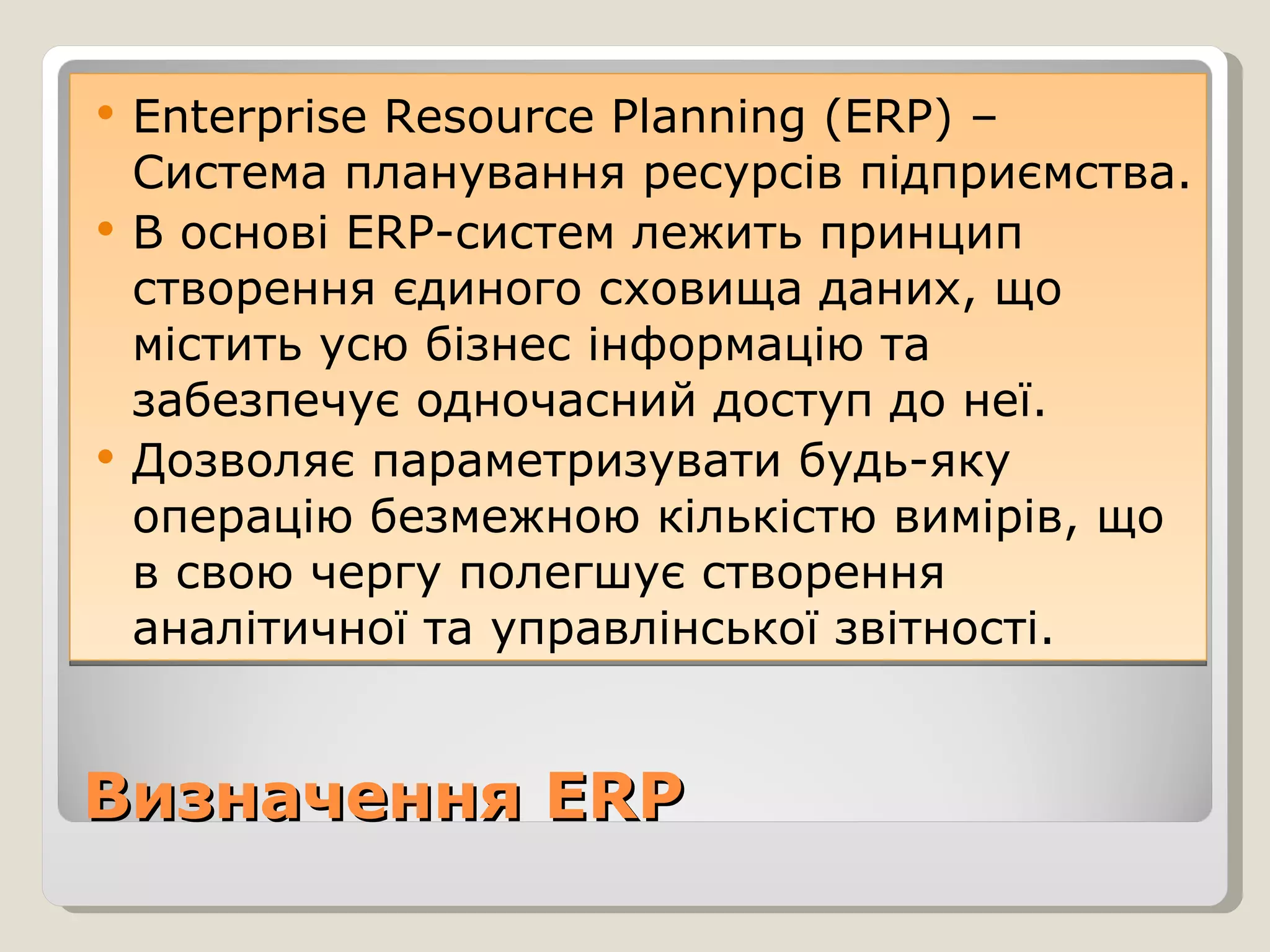 • Enterprise Resource Planning (ERP) – Система планування ресурсів підприємства.
• В основі ERP-систем лежить принцип створення єдиного сховища даних, що містить усю бізнес інформацію та забезпечує одночасний доступ до неї.
• Дозволяє параметризувати будь-яку операцію безмежною кількістю вимірів, що в свою чергу полегшує створення аналітичної та управлінської звітності.

Визначення ERP